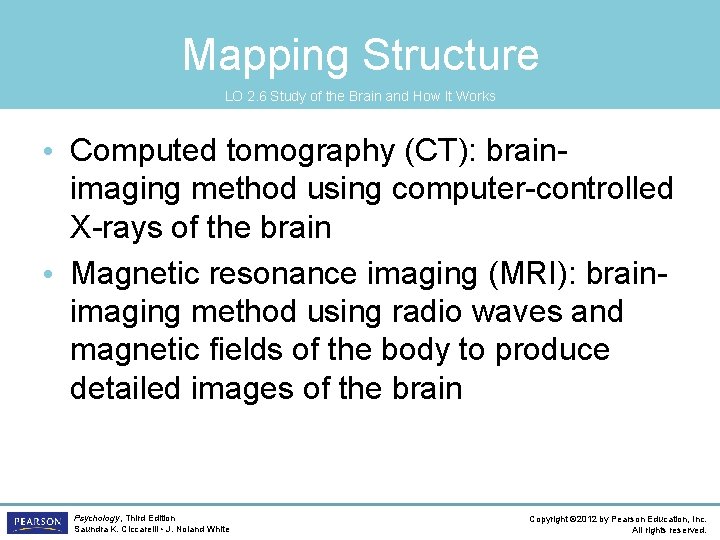 Mapping Structure

LO 2.6 Study of the Brain and How It Works

• Computed tomography (CT): brain-imaging method using computer-controlled X-rays of the brain

• Magnetic resonance imaging (MRI): brain-imaging method using radio waves and magnetic fields of the body to produce detailed images of the brain

PEARSON

Psychology, Third Edition
Saundra K. Ciccarelli • J. Noland White

Copyright ©2012 by Pearson Education, Inc.
All rights reserved.